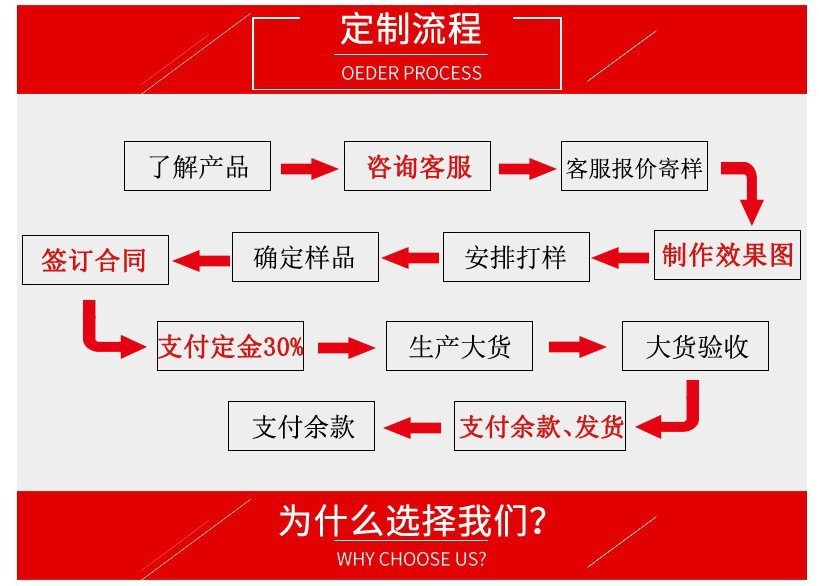 定制流程
OEDER PROCESS

了解产品
咨询客服
客服报价寄样
制作效果图
安排打样
确定样品
签订合同
支付定金30%
生产大货
大货验收
支付余款、发货
支付余款

为什么选择我们?
WHY CHOOSE US?